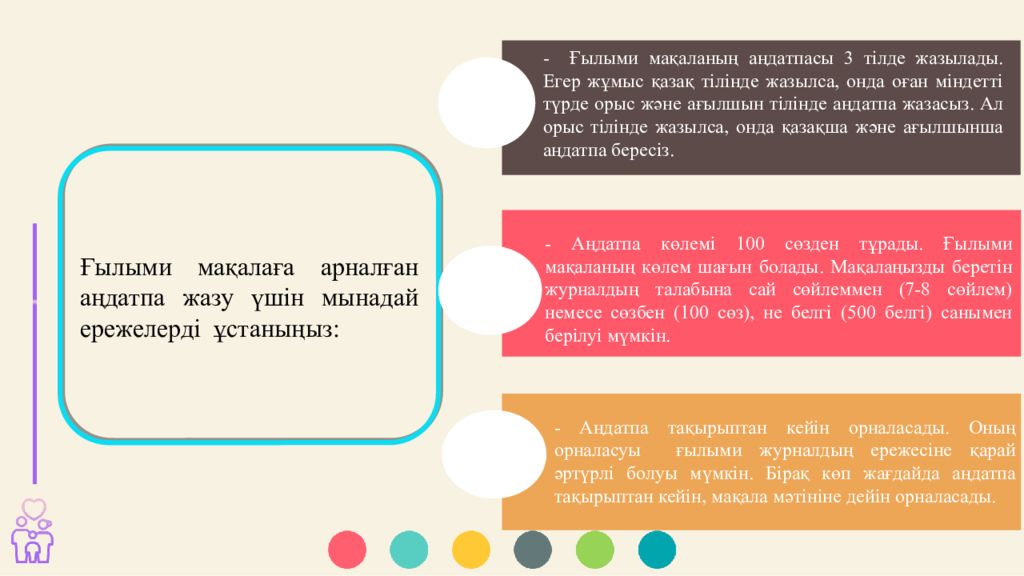 Ғылыми мақалаға арналған аңдатпа жазу үшін мынадай ережелерді ұстаныңыз:

- Ғылыми мақаланың аңдатпасы 3 тілде жазылады. Егер жұмыс қазақ тілінде жазылса, онда оған міндетті түрде орыс және ағылшын тілінде аңдатпа жазасыз. Ал орыс тілінде жазылса, онда қазақша және ағылшынша аңдатпа бересіз.

- Аңдатпа көлемі 100 сөзден тұрады. Ғылыми мақаланың көлем шағын болады. Мақалаңызды беретін журналдың талабына сай сөйлеммен (7-8 сөйлем) немесе сөзбен (100 сөз), не белгі (500 белгі) санымен берілуі мүмкін.

- Аңдатпа тақырыптан кейін орналасады. Оның орналасуы ғылыми журналдың ережесіне қарай әртүрлі болуы мүмкін. Бірақ көп жағдайда аңдатпа тақырыптан кейін, мақала мәтініне дейін орналасады.